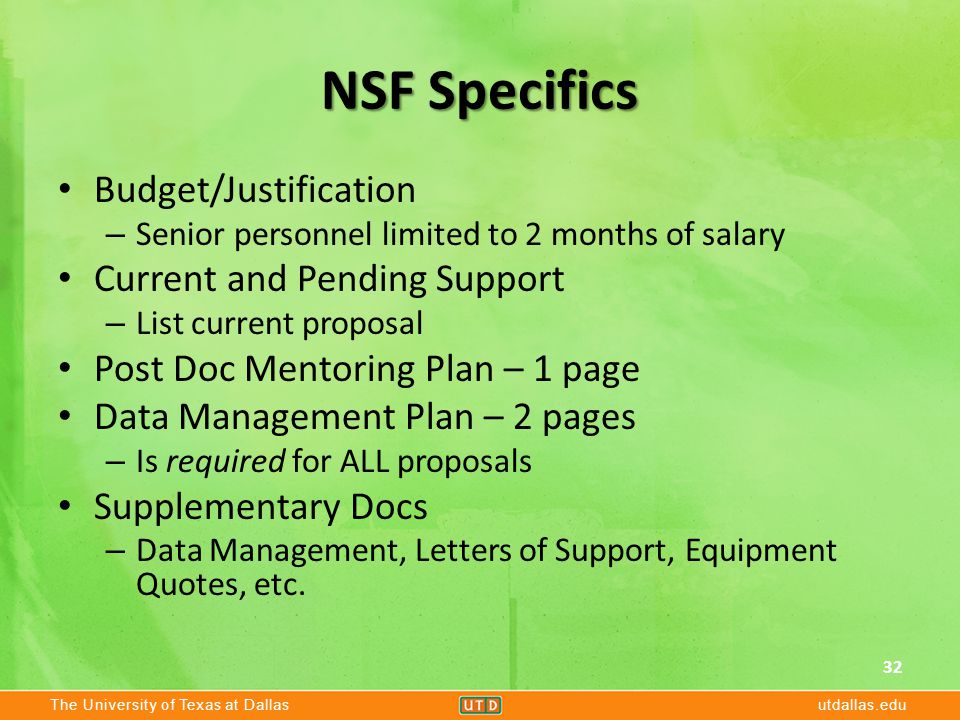 NSF Specifics

• Budget/Justification
– Senior personnel limited to 2 months of salary
• Current and Pending Support
– List current proposal
• Post Doc Mentoring Plan – 1 page
• Data Management Plan – 2 pages
– Is required for ALL proposals
• Supplementary Docs
– Data Management, Letters of Support, Equipment Quotes, etc.

32

The University of Texas at Dallas UTD utdallas.edu